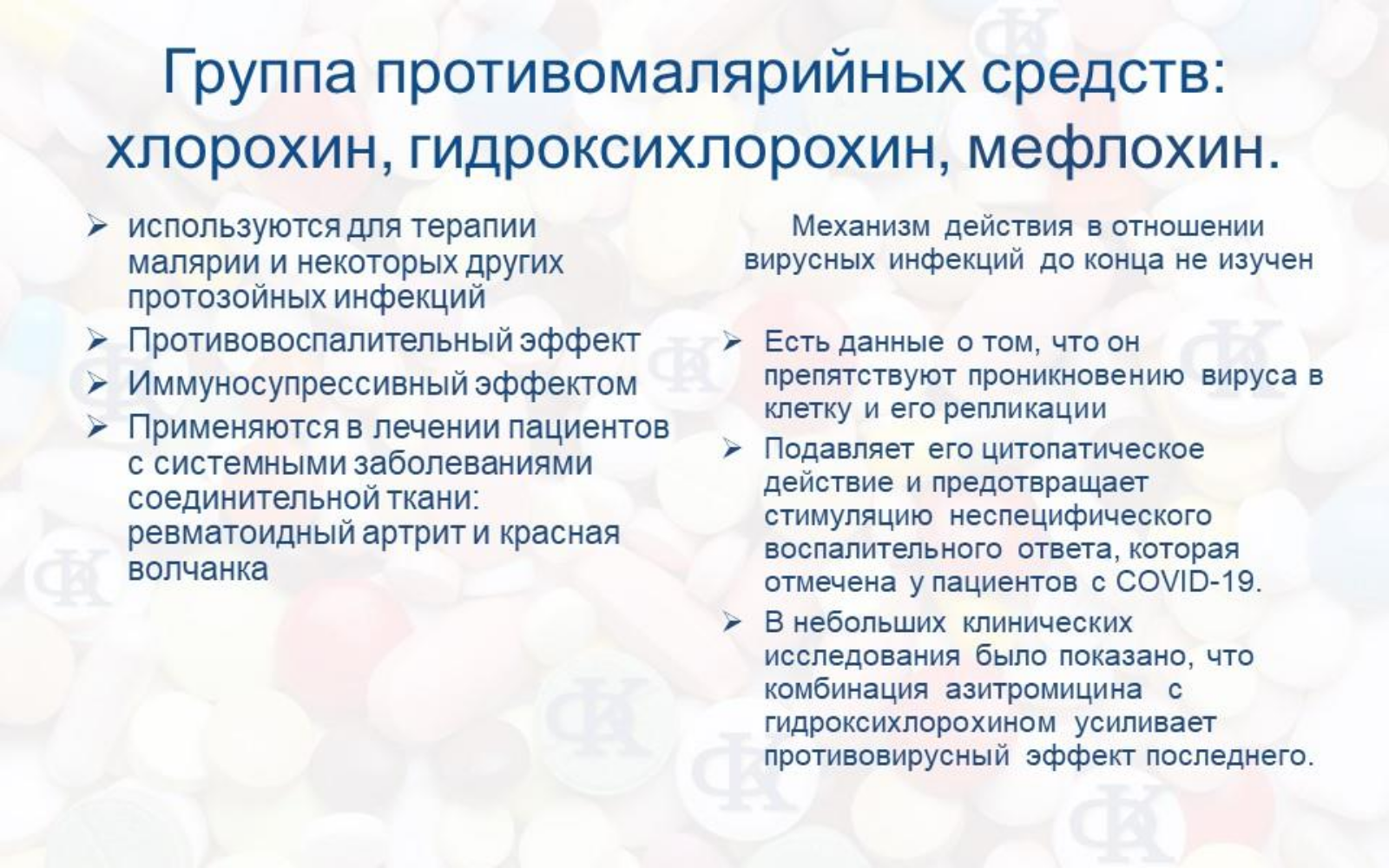 Группа противомалярийных средств: хлорохин, гидроксихлорохин, мефлохин.

➢ используются для терапии малярии и некоторых других протозойных инфекций
➢ Противовоспалительный эффект
➢ Иммуносупрессивный эффектом
➢ Применяются в лечении пациентов с системными заболеваниями соединительной ткани: ревматоидный артрит и красная волчанка

Механизм действия в отношении вирусных инфекций до конца не изучен

➢ Есть данные о том, что он препятствуют проникновению вируса в клетку и его репликации
➢ Подавляет его цитопатическое действие и предотвращает стимуляцию неспецифического воспалительного ответа, которая отмечена у пациентов с COVID-19.
➢ В небольших клинических исследования было показано, что комбинация азитромицина с гидроксихлорохином усиливает противовирусный эффект последнего.